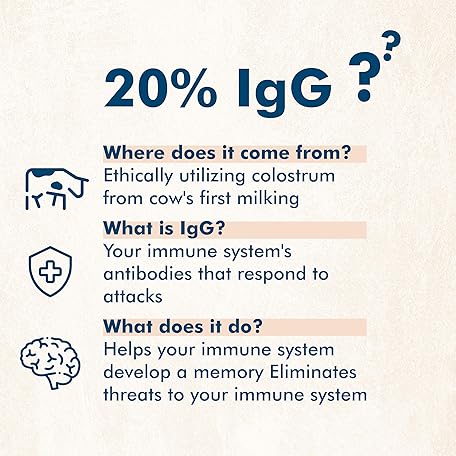 20% IgG ??

Where does it come from?
Ethically utilizing colostrum from cow's first milking

What is IgG?
Your immune system's antibodies that respond to attacks

What does it do?
Helps your immune system develop a memory Eliminates threats to your immune system